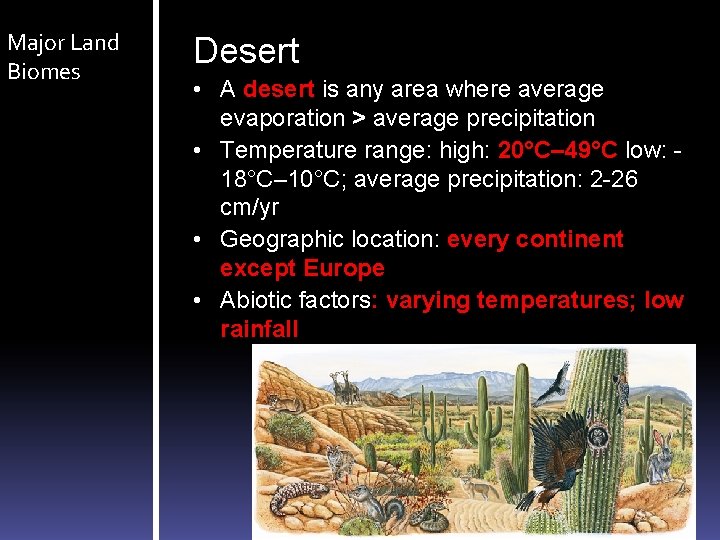 Major Land Biomes

Desert

• A desert is any area where average evaporation > average precipitation
• Temperature range: high: 20°C–49°C low: -18°C–10°C; average precipitation: 2-26 cm/yr
• Geographic location: every continent except Europe
• Abiotic factors: varying temperatures; low rainfall